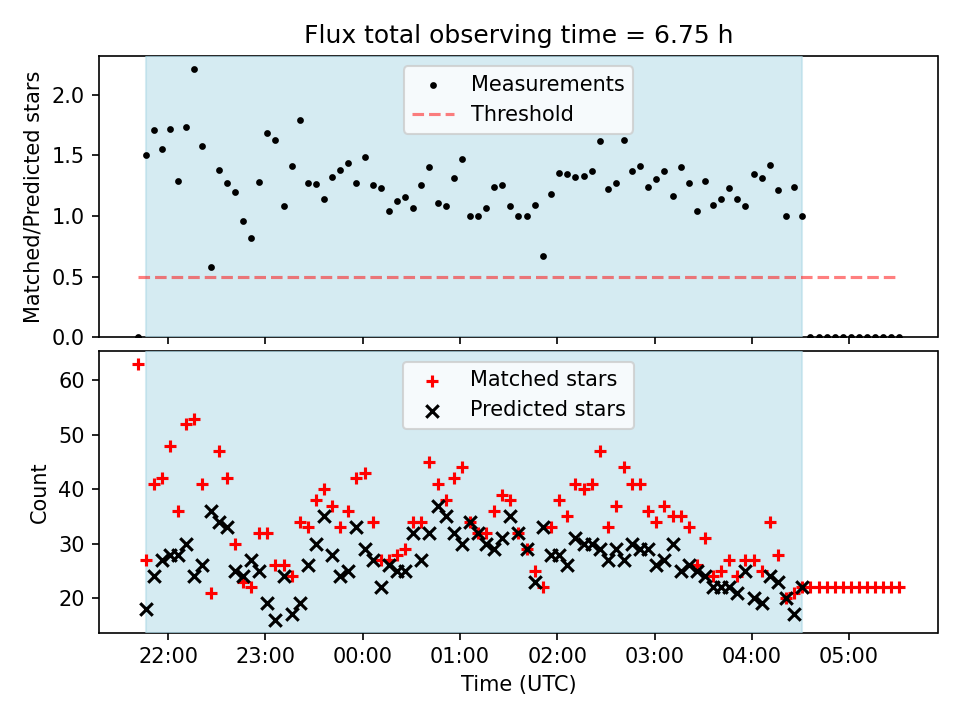 Flux total observing time = 6.75 h

Matched/Predicted stars

2.0
1.5
1.0
0.5
0.0

Measurements
Threshold

Count

60
50
40
30
20

Matched stars
Predicted stars

22:00
23:00
00:00
01:00
02:00
03:00
04:00
05:00

Time (UTC)